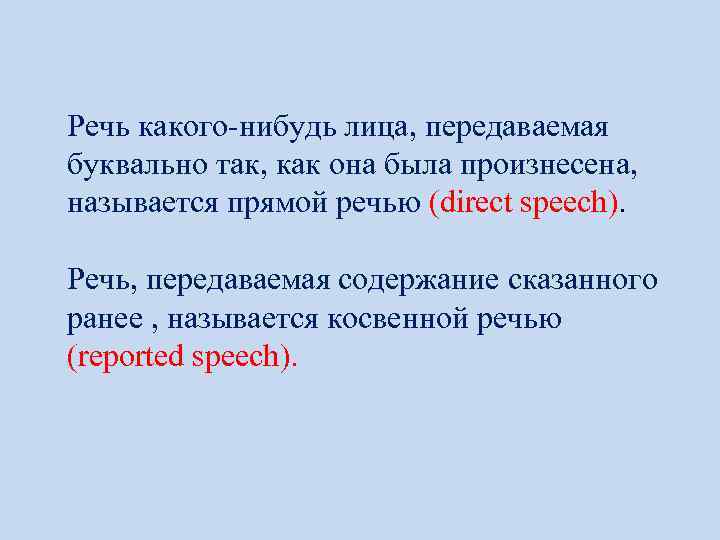 Речь какого-нибудь лица, передаваемая буквально так, как она была произнесена, называется прямой речью (direct speech).

Речь, передаваемая содержание сказанного ранее , называется косвенной речью (reported speech).